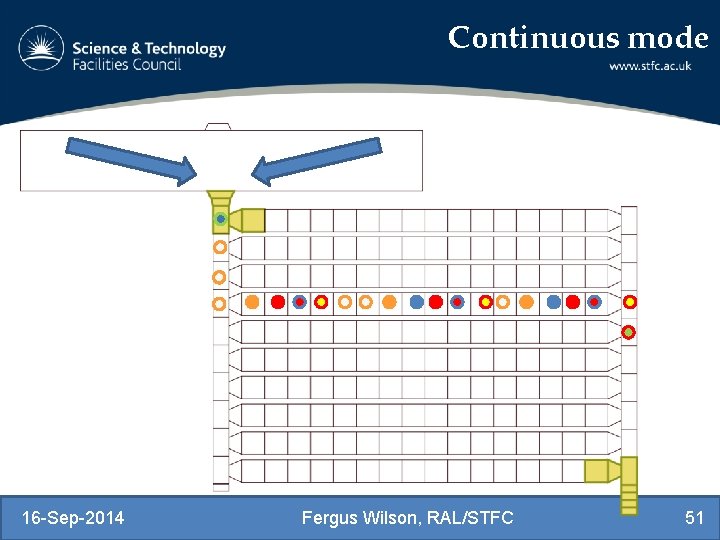 Science & Technology Facilities Council

Continuous mode

www.stfc.ac.uk

16-Sep-2014

Fergus Wilson, RAL/STFC

51